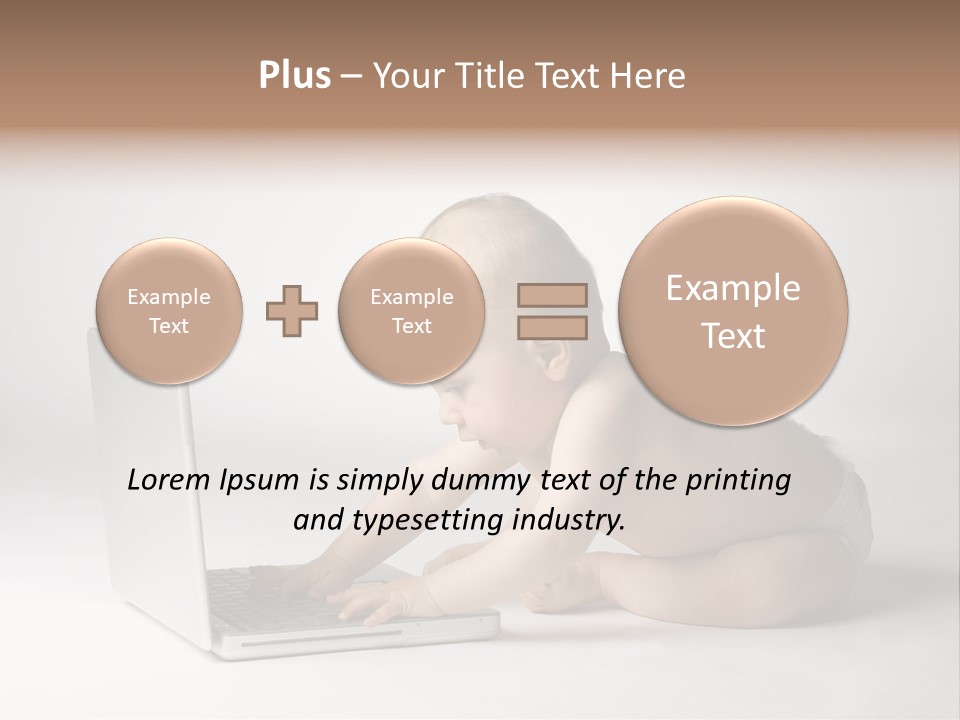 Plus – Your Title Text Here

Example Text

Example Text

Example Text

Lorem Ipsum is simply dummy text of the printing and typesetting industry.